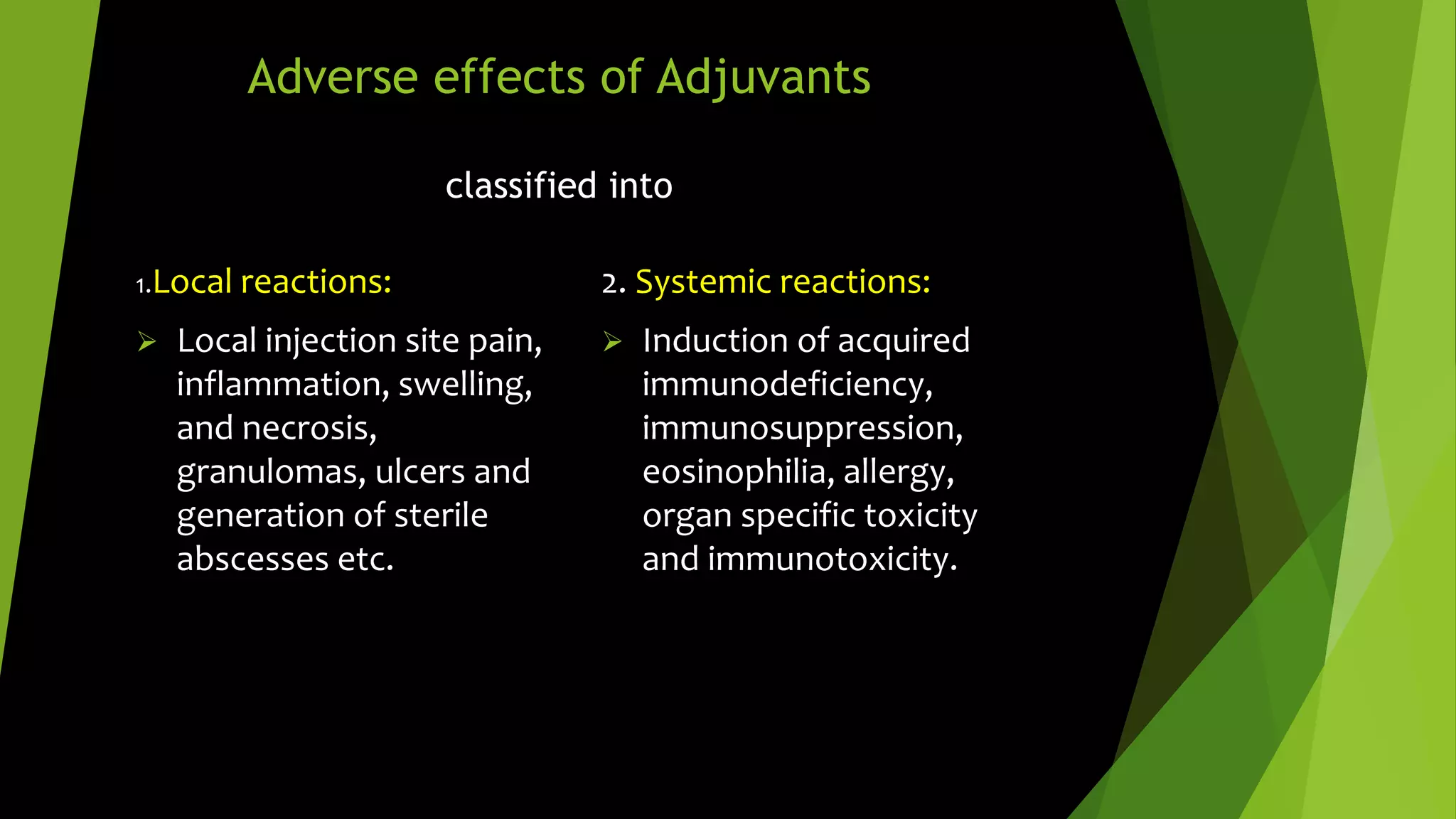 Adverse effects of Adjuvants

classified into

1.Local reactions:

➢ Local injection site pain, inflammation, swelling, and necrosis, granulomas, ulcers and generation of sterile abscesses etc.

2. Systemic reactions:

➢ Induction of acquired immunodeficiency, immunosuppression, eosinophilia, allergy, organ specific toxicity and immunotoxicity.